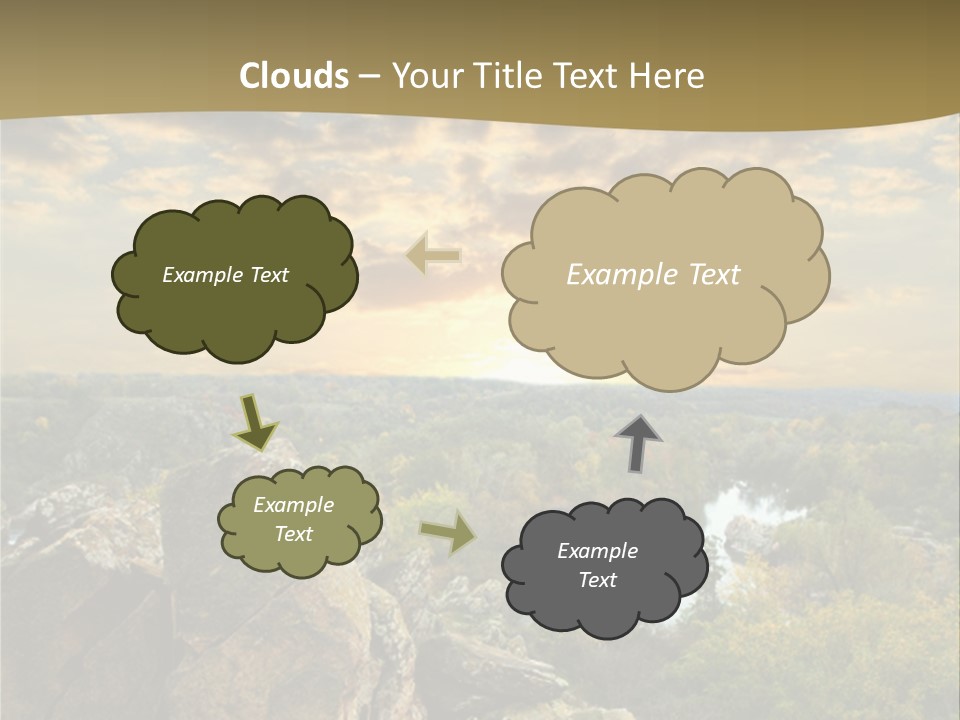 Clouds – Your Title Text Here

Example Text

Example Text

Example Text

Example Text